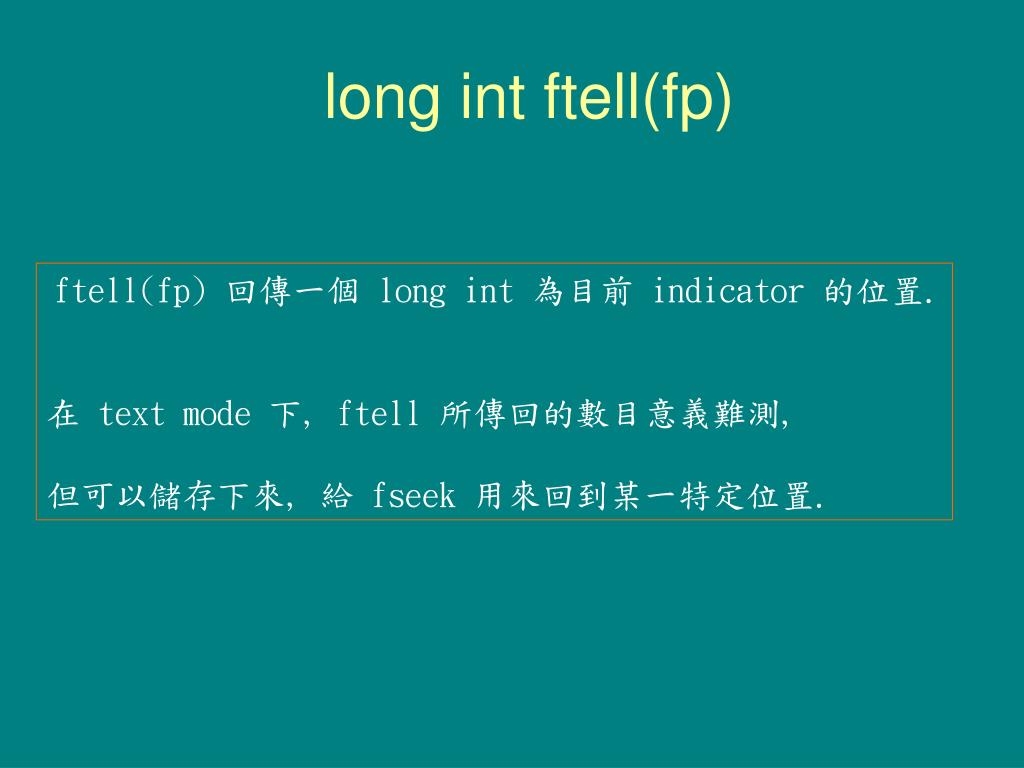 long int ftell(fp)

ftell(fp) 回傳一個 long int 為目前 indicator 的位置.

在 text mode 下, ftell 所傳回的數目意義難測,

但可以儲存下來, 給 fseek 用來回到某一特定位置.